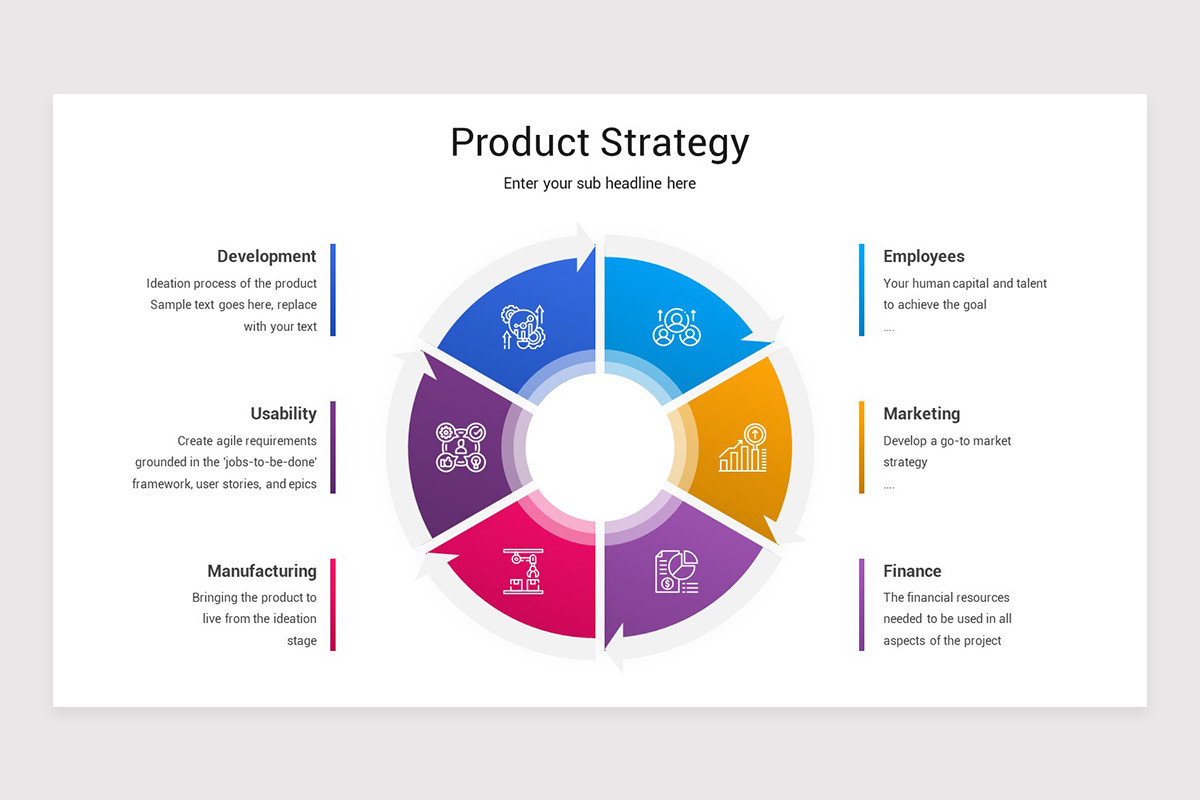 Product Strategy

Enter your sub headline here

Development
Ideation process of the product Sample text goes here, replace with your text

Usability
Create agile requirements grounded in the 'jobs-to-be-done' framework, user stories, and epics

Manufacturing
Bringing the product to live from the ideation stage

Employees
Your human capital and talent to achieve the goal
....

Marketing
Develop a go-to market strategy
....

Finance
The financial resources needed to be used in all aspects of the project